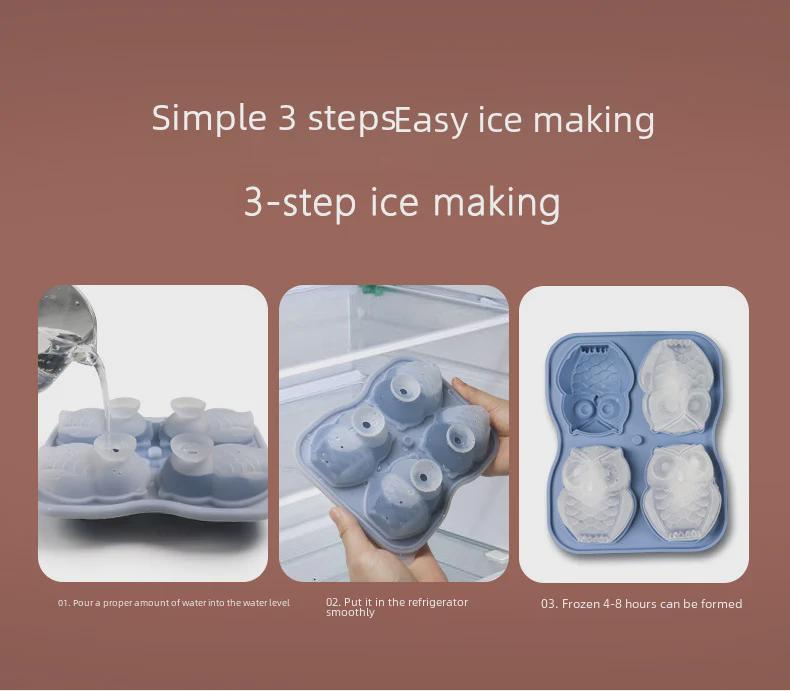 Simple 3 stepsEasy ice making

3-step ice making

01. Pour a proper amount of water into the water level

02. Put it in the refrigerator smoothly

03. Frozen 4-8 hours can be formed